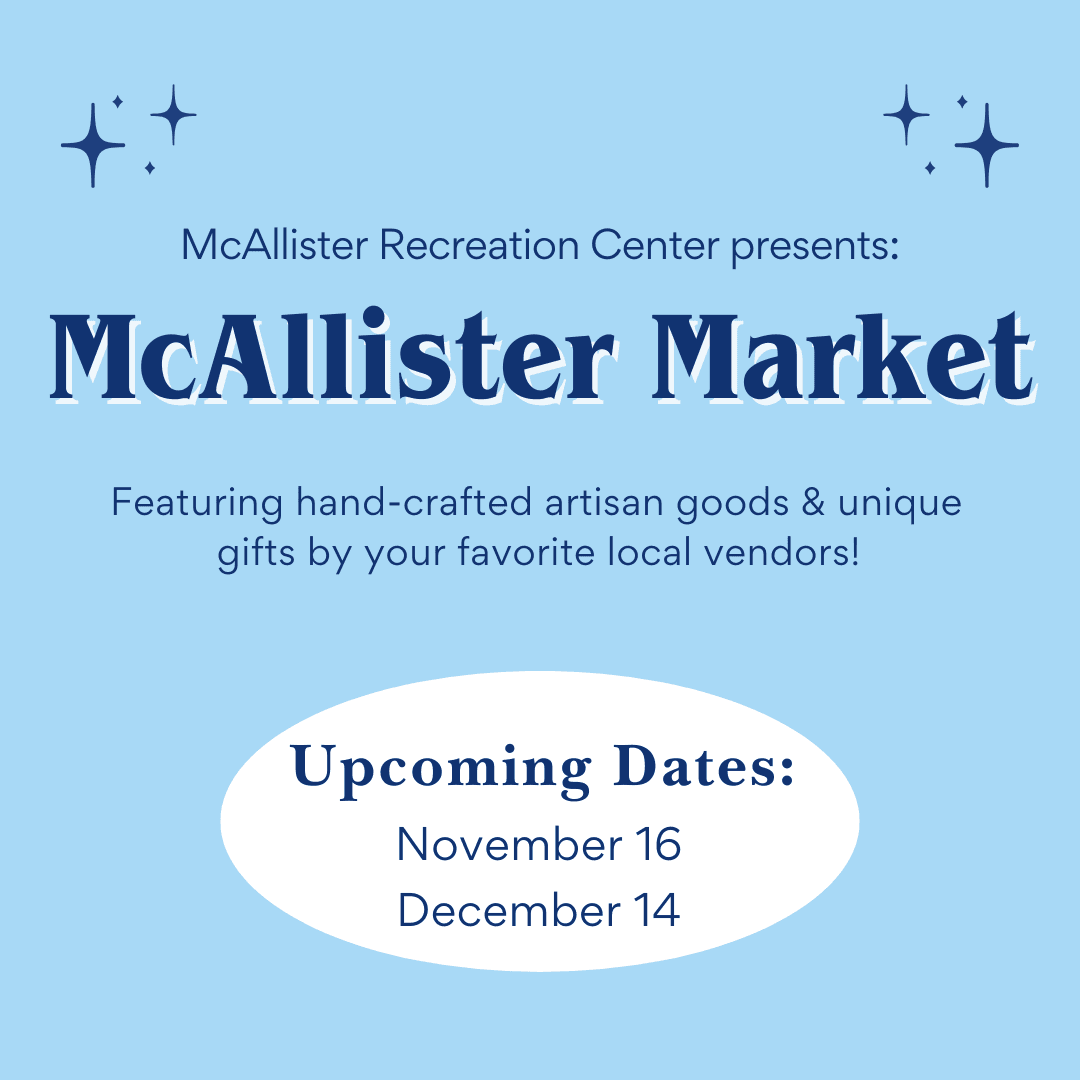 McAllister Recreation Center presents:

McAllister Market

Featuring hand-crafted artisan goods & unique gifts by your favorite local vendors!

Upcoming Dates:
November 16
December 14